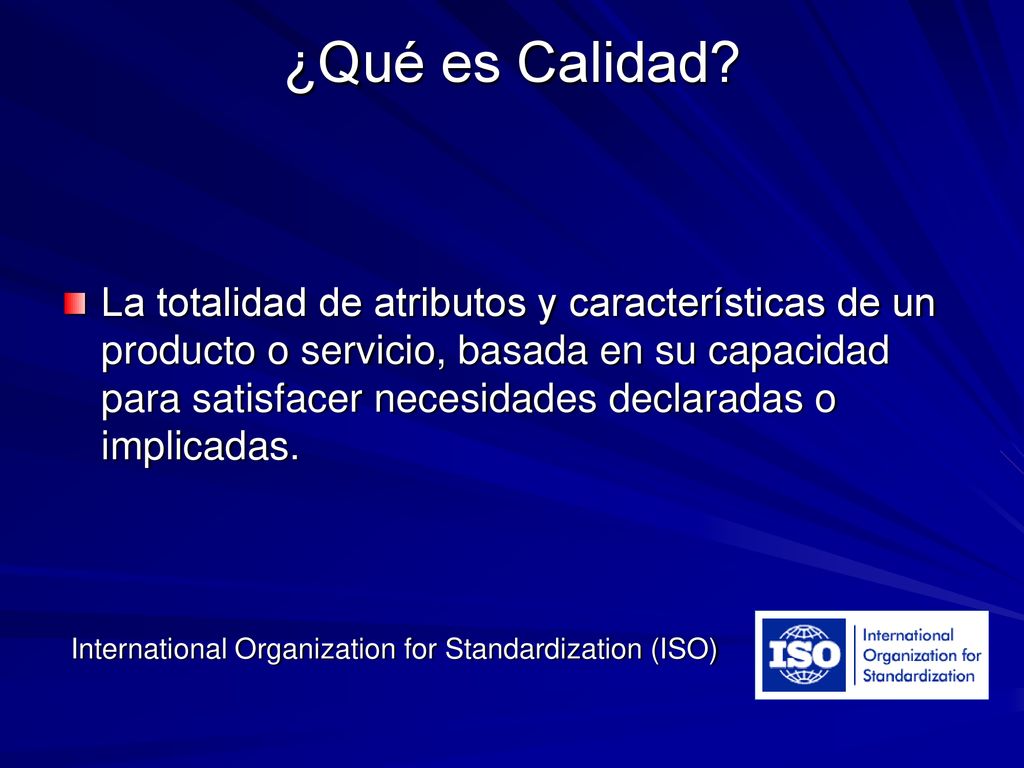 ¿Qué es Calidad?

La totalidad de atributos y características de un producto o servicio, basada en su capacidad para satisfacer necesidades declaradas o implicadas.

International Organization for Standardization (ISO)

ISO
International Organization for Standardization